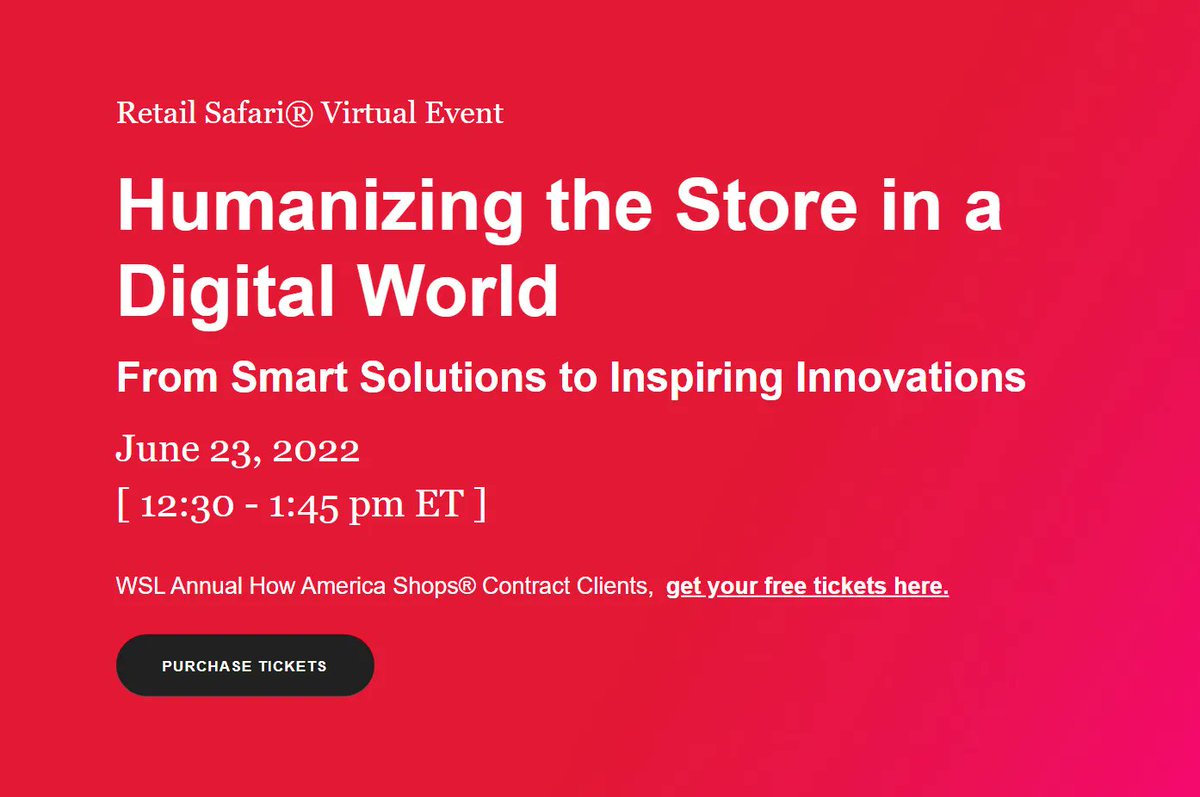 Retail Safari® Virtual Event

Humanizing the Store in a Digital World

From Smart Solutions to Inspiring Innovations

June 23, 2022
[ 12:30 - 1:45 pm ET ]

WSL Annual How America Shops® Contract Clients, get your free tickets here.

PURCHASE TICKETS